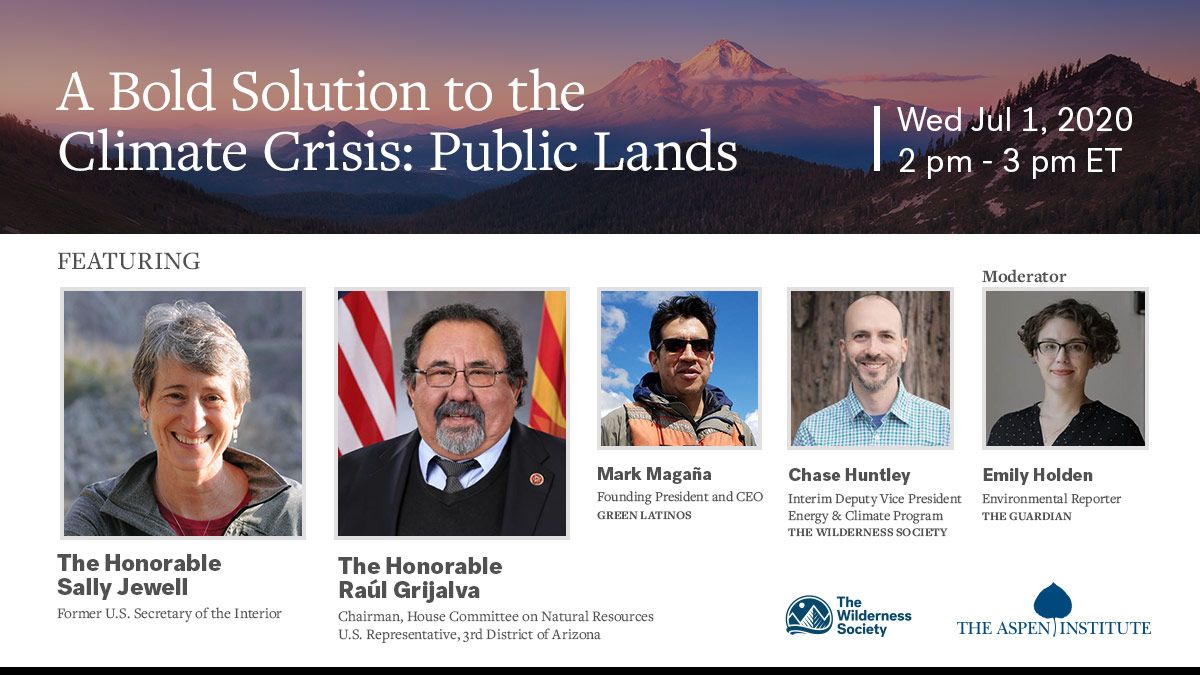 A Bold Solution to the Climate Crisis: Public Lands

Wed Jul 1, 2020
2 pm - 3 pm ET

FEATURING

The Honorable
Sally Jewell
Former U.S. Secretary of the Interior

The Honorable
Raúl Grijalva
Chairman, House Committee on Natural Resources
U.S. Representative, 3rd District of Arizona

Mark Magaña
Founding President and CEO
GREEN LATINOS

Chase Huntley
Interim Deputy Vice President
Energy & Climate Program
THE WILDERNESS SOCIETY

Moderator
Emily Holden
Environmental Reporter
THE GUARDIAN

The Wilderness Society

THE ASPEN INSTITUTE